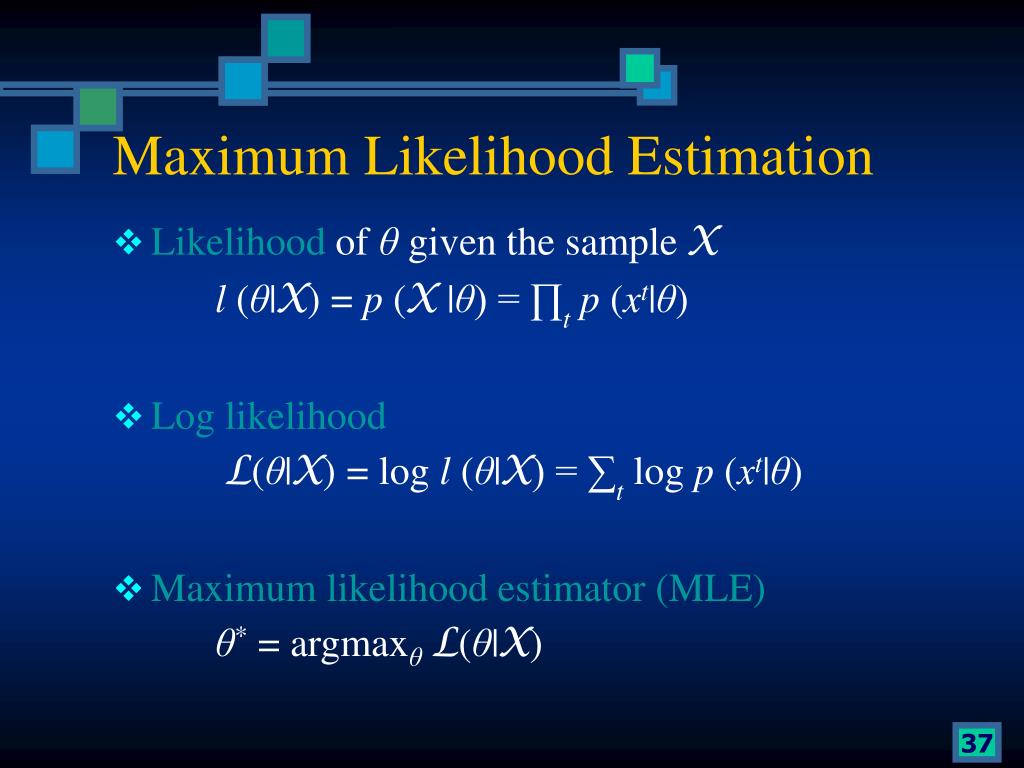 Maximum Likelihood Estimation

❖ Likelihood of $\theta$ given the sample $\mathcal{X}$
$l(\theta|\mathcal{X}) = p(\mathcal{X}|\theta) = \prod_t p(x^t|\theta)$

❖ Log likelihood
$\mathcal{L}(\theta|\mathcal{X}) = \log l(\theta|\mathcal{X}) = \sum_t \log p(x^t|\theta)$

❖ Maximum likelihood estimator (MLE)
$\theta^* = \text{argmax}_\theta \mathcal{L}(\theta|\mathcal{X})$

37